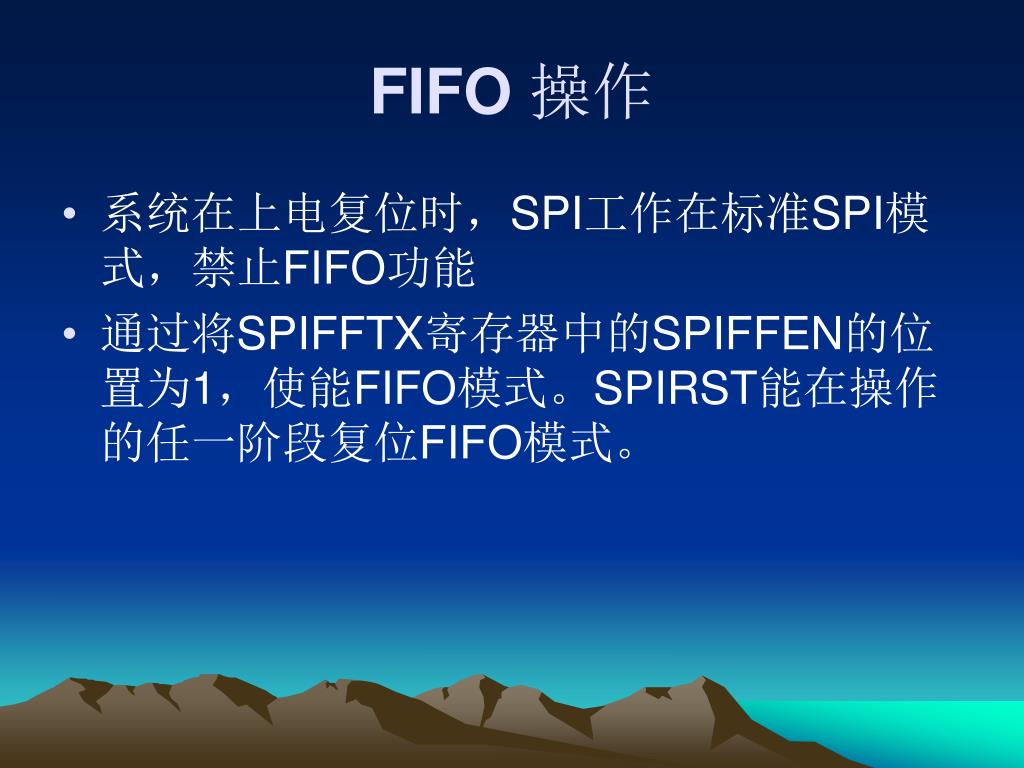 FIFO 操作

• 系统在上电复位时，SPI工作在标准SPI模式，禁止FIFO功能

• 通过将SPIFFTX寄存器中的SPIFFEN的位置为1，使能FIFO模式。SPIRST能在操作的任一阶段复位FIFO模式。